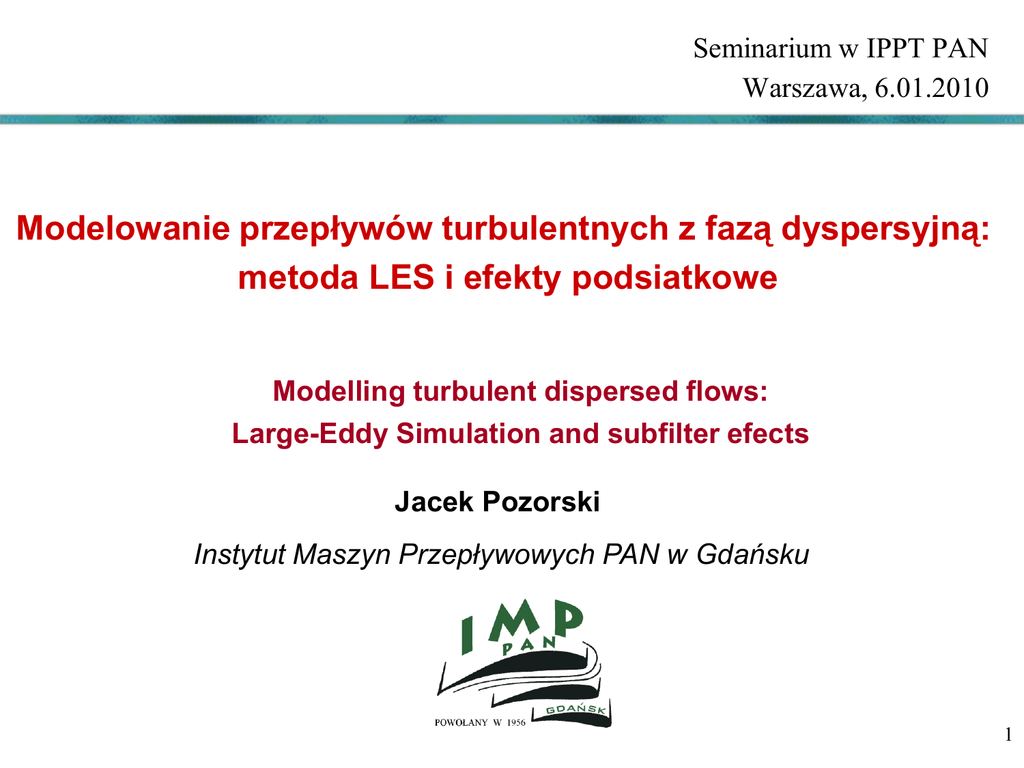 Seminarium w IPPT PAN
Warszawa, 6.01.2010

Modelowanie przepływów turbulentnych z fazą dyspersyjną: metoda LES i efekty podsiatkowe

Modelling turbulent dispersed flows: Large-Eddy Simulation and subfilter efects

Jacek Pozorski

Instytut Maszyn Przepływowych PAN w Gdańsku

IMP
PAN
GDAŃSK
POWOŁANY W 1956

1